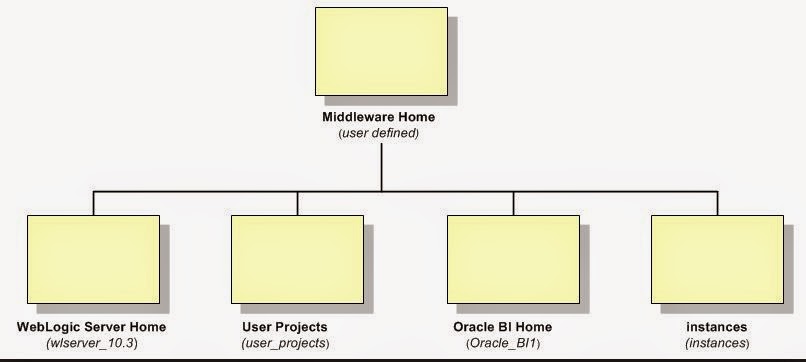 Middleware Home
(user defined)

WebLogic Server Home
(wlserver_10.3)

User Projects
(user_projects)

Oracle BI Home
(Oracle_BI1)

instances
(instances)